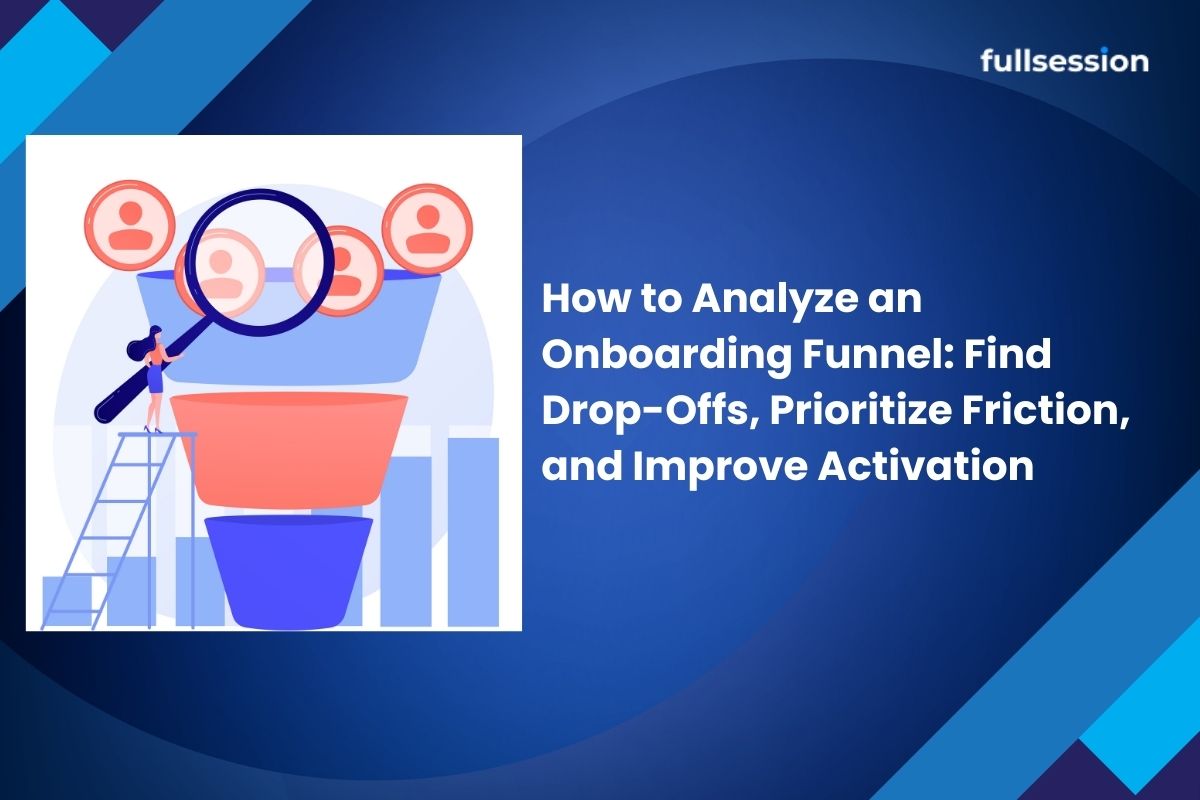 fullsession

How to Analyze an Onboarding Funnel: Find Drop-Offs, Prioritize Friction, and Improve Activation